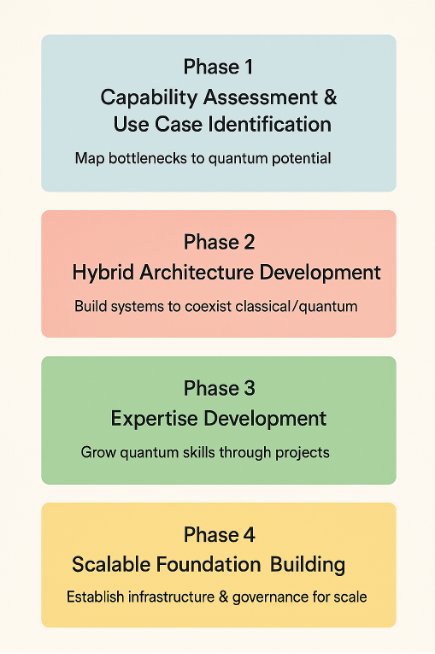 Phase 1
Capability Assessment & Use Case Identification

Map bottlenecks to quantum potential

Phase 2
Hybrid Architecture Development

Build systems to coexist classical/quantum

Phase 3
Expertise Development

Grow quantum skills through projects

Phase 4
Scalable Foundation Building

Establish infrastructure & governance for scale